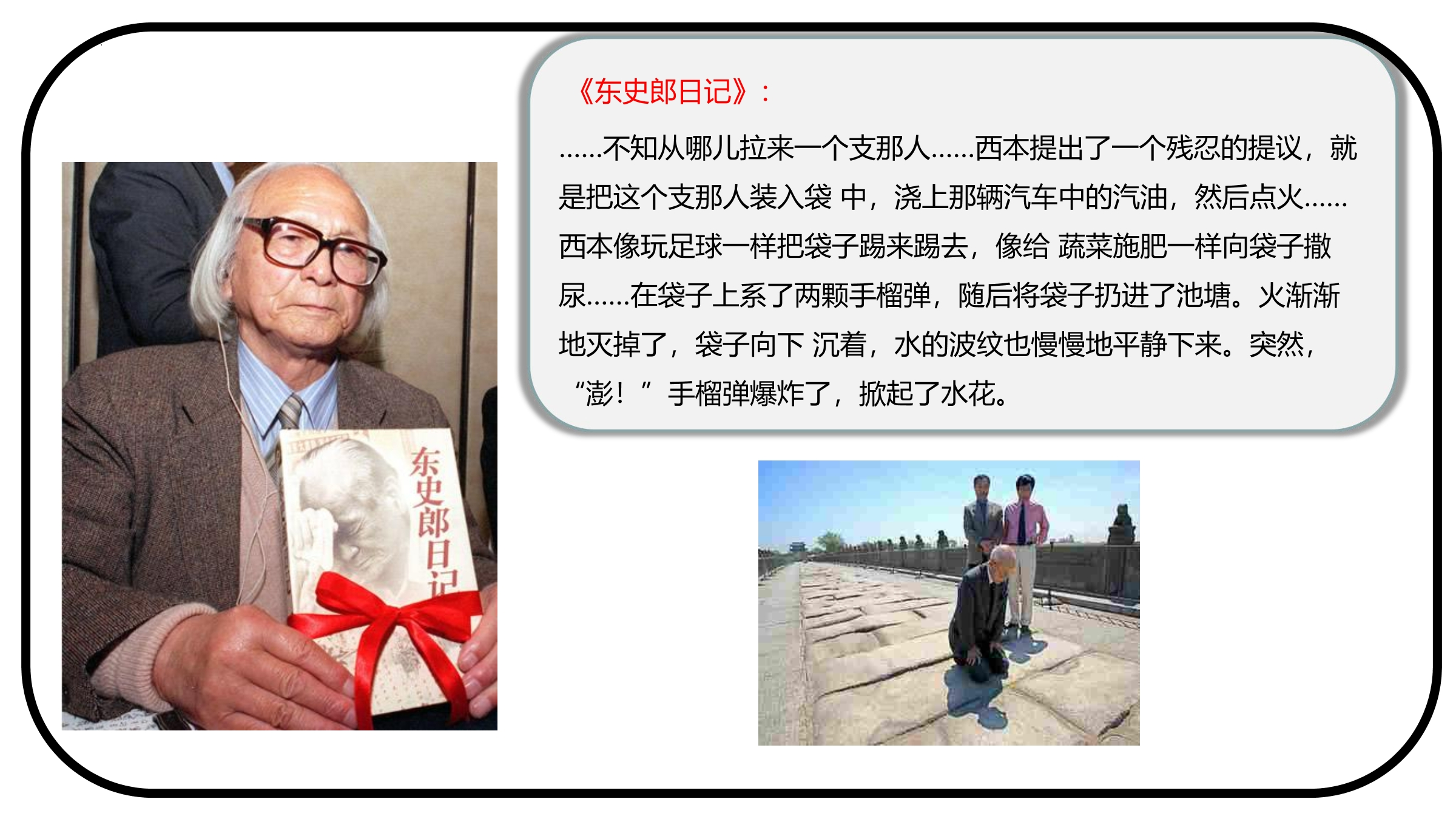 《东史郎日记》：

……不知从哪儿拉来一个支那人……西本提出了一个残忍的提议，就是把这个支那人装入袋 中，浇上那辆汽车中的汽油，然后点火……西本像玩足球一样把袋子踢来踢去，像给 蔬菜施肥一样向袋子撒尿……在袋子上系了两颗手榴弹，随后将袋子扔进了池塘。火渐渐地灭掉了，袋子向下 沉着，水的波纹也慢慢地平静下来。突然，“澎！”手榴弹爆炸了，掀起了水花。

东史郎日记